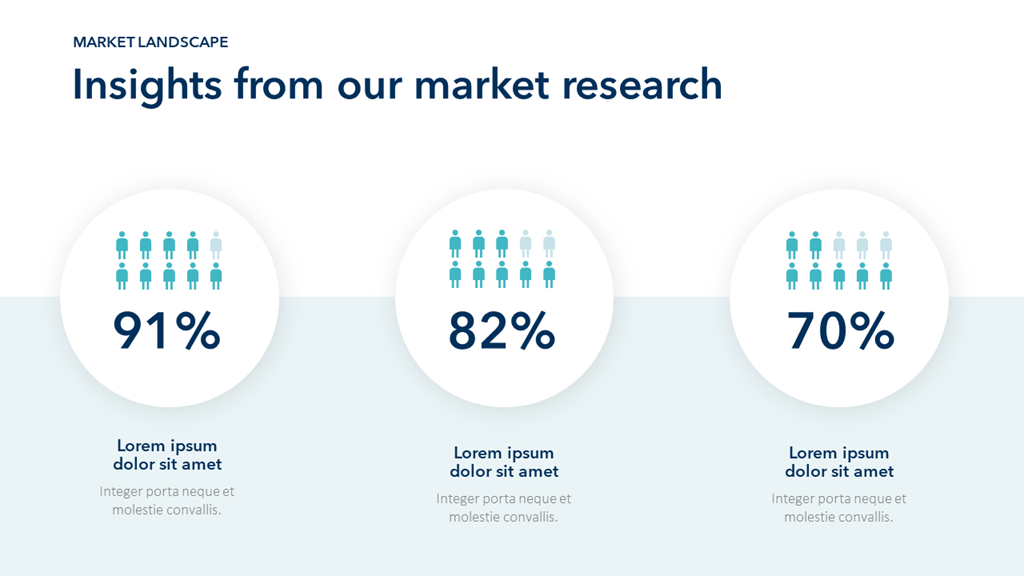 MARKET LANDSCAPE

Insights from our market research

91%

Lorem ipsum dolor sit amet

Integer porta neque et molestie convallis.

82%

Lorem ipsum dolor sit amet

Integer porta neque et molestie convallis.

70%

Lorem ipsum dolor sit amet

Integer porta neque et molestie convallis.